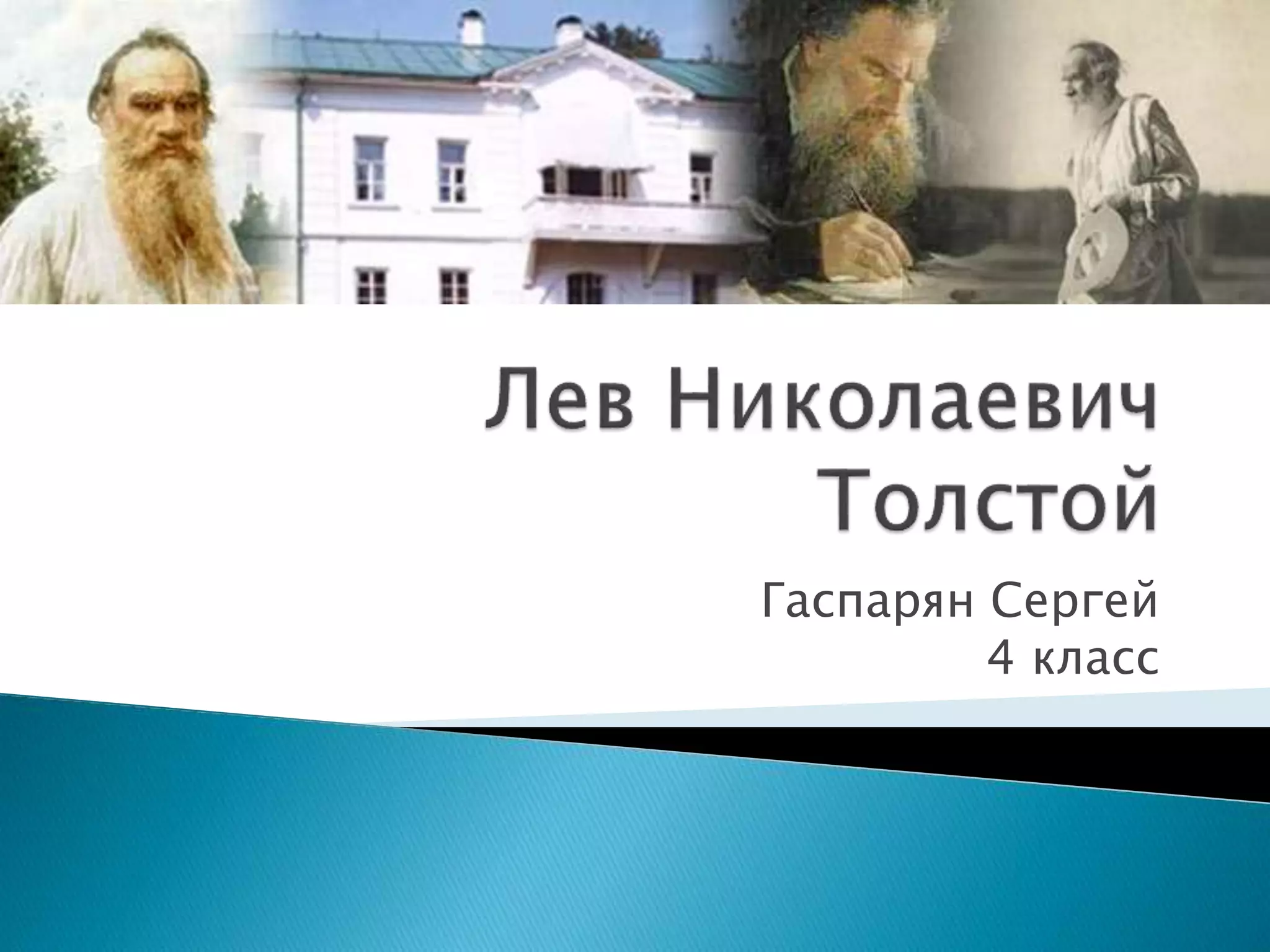 Лев Николаевич Толстой

Гаспарян Сергей
4 класс